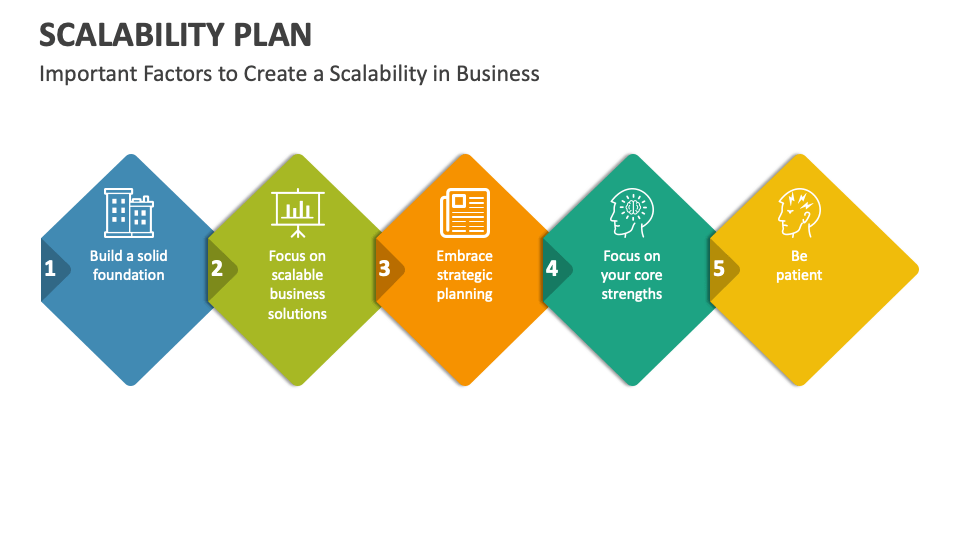 SCALABILITY PLAN

Important Factors to Create a Scalability in Business

1 Build a solid foundation

2 Focus on scalable business solutions

3 Embrace strategic planning

4 Focus on your core strengths

5 Be patient